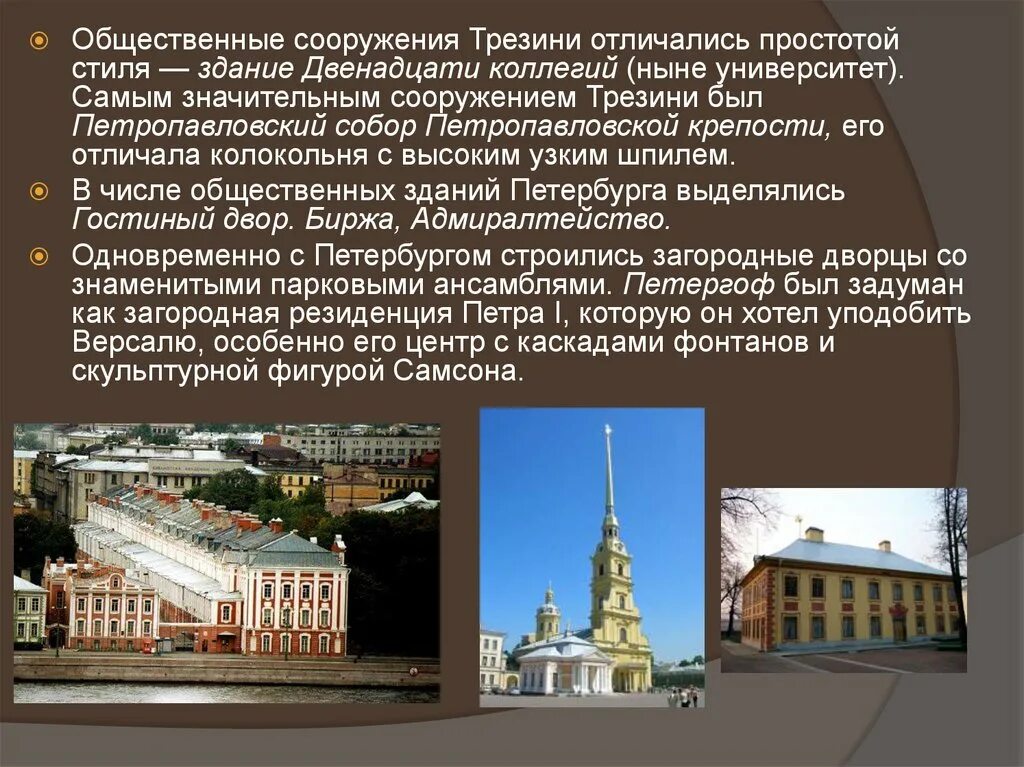 Общественные сооружения Трезини отличались простотой стиля — здание Двенадцати коллегий (ныне университет). Самым значительным сооружением Трезини был Петропавловский собор Петропавловской крепости, его отличала колокольня с высоким узким шпилем.

В числе общественных зданий Петербурга выделялись Гостиный двор. Биржа, Адмиралтейство.

Одновременно с Петербургом строились загородные дворцы со знаменитыми парковыми ансамблями. Петергоф был задуман как загородная резиденция Петра I, которую он хотел уподобить Версалю, особенно его центр с каскадами фонтанов и скульптурной фигурой Самсона.